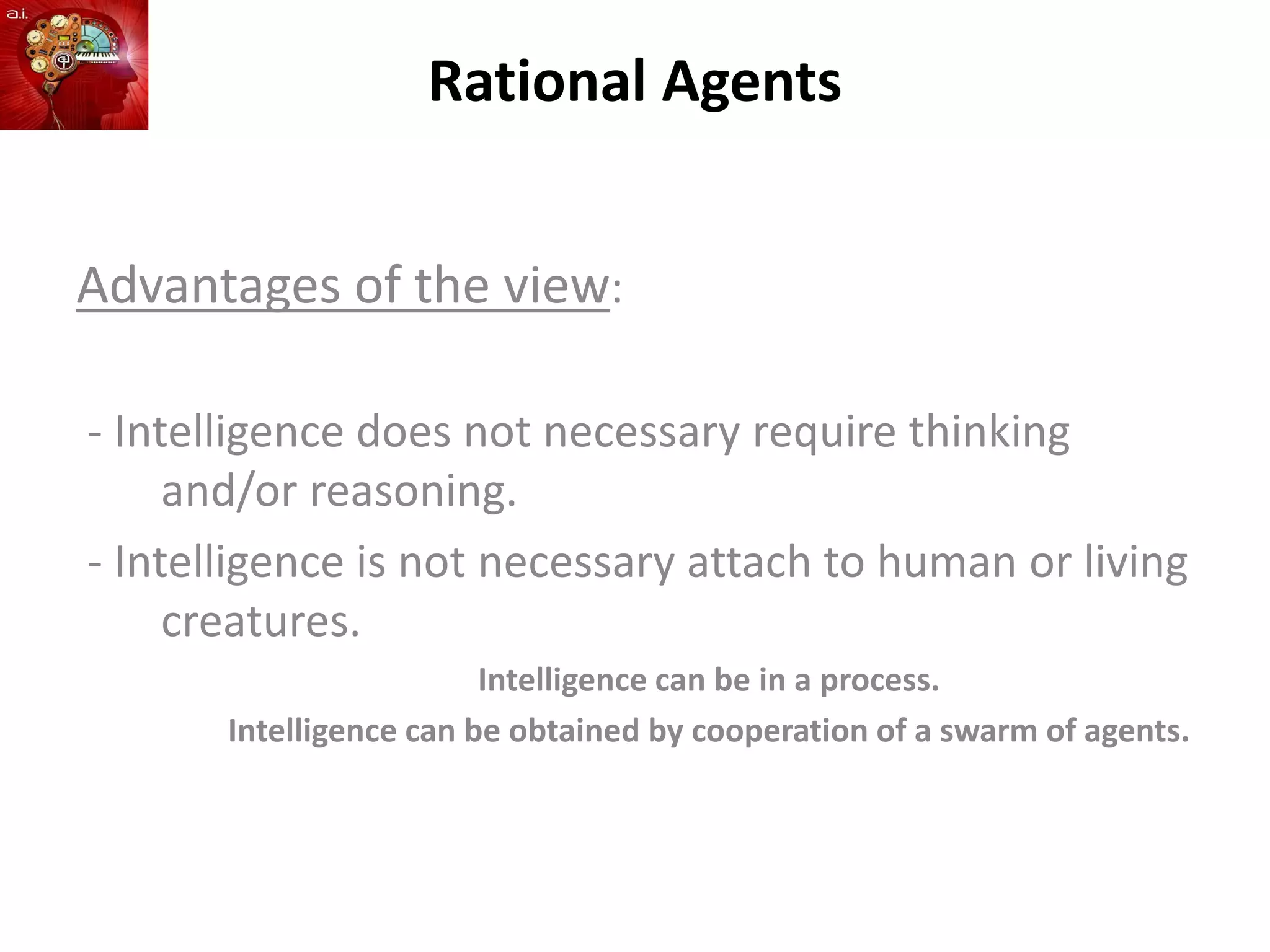 a.i.

Rational Agents

Advantages of the view:

- Intelligence does not necessary require thinking and/or reasoning.

- Intelligence is not necessary attach to human or living creatures.

Intelligence can be in a process.

Intelligence can be obtained by cooperation of a swarm of agents.